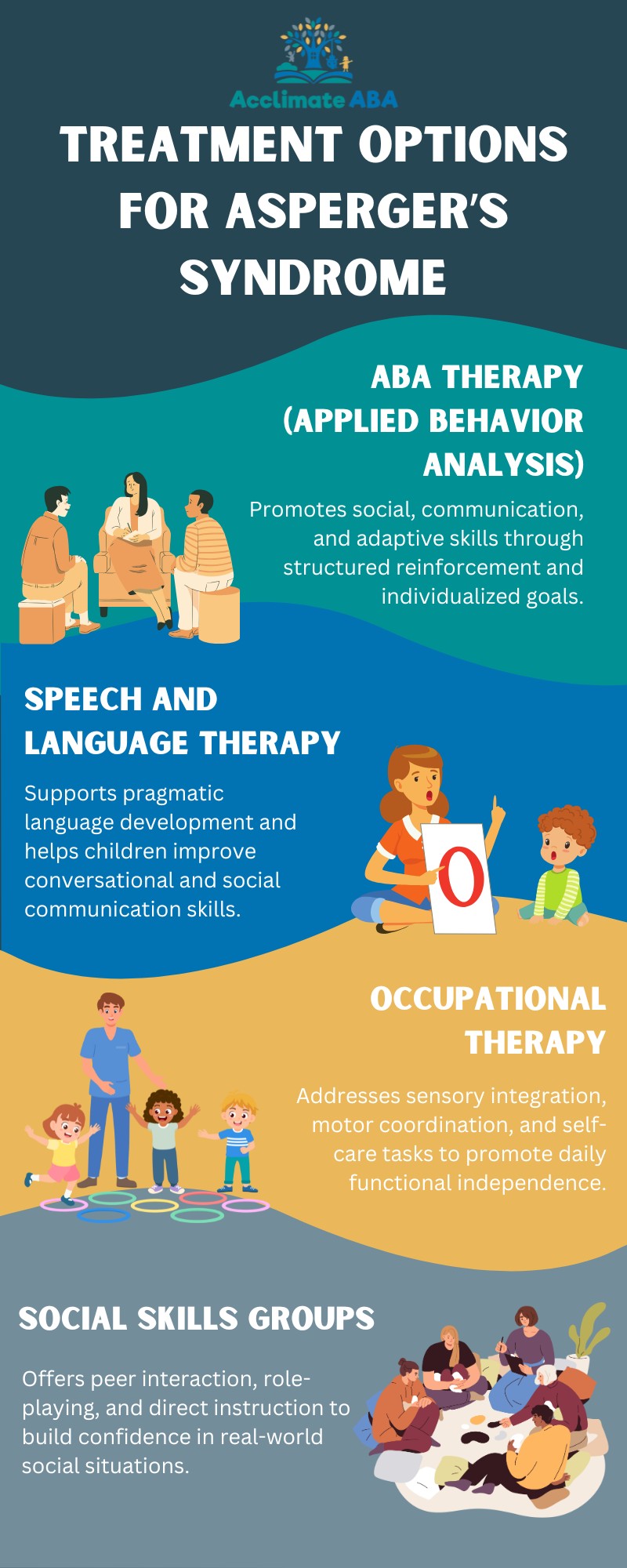 Acclimate ABA

TREATMENT OPTIONS FOR ASPERGER'S SYNDROME

ABA THERAPY (APPLIED BEHAVIOR ANALYSIS)

Promotes social, communication, and adaptive skills through structured reinforcement and individualized goals.

SPEECH AND LANGUAGE THERAPY

Supports pragmatic language development and helps children improve conversational and social communication skills.

O

OCCUPATIONAL THERAPY

Addresses sensory integration, motor coordination, and self-care tasks to promote daily functional independence.

SOCIAL SKILLS GROUPS

Offers peer interaction, role-playing, and direct instruction to build confidence in real-world social situations.